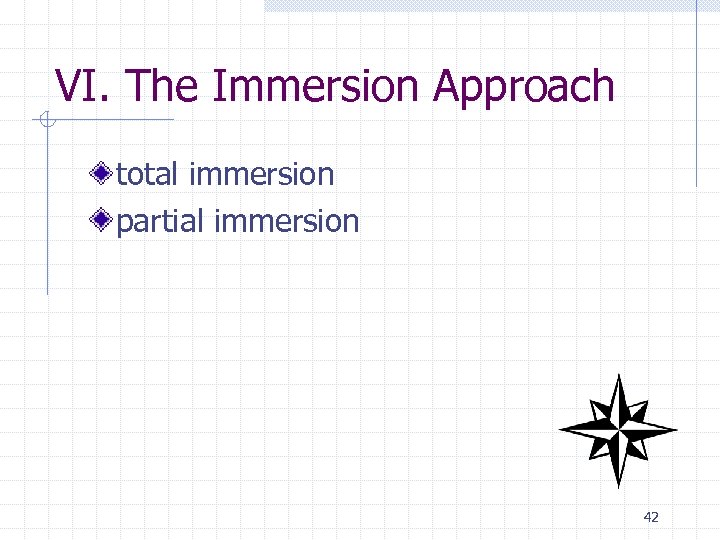 VI. The Immersion Approach

total immersion

partial immersion

42